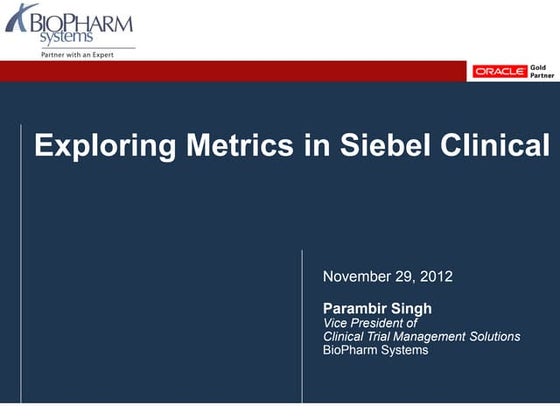 BIOPHARM systems
Partner with an Expert

ORACLE Gold Partner

Exploring Metrics in Siebel Clinical

November 29, 2012

Parambir Singh
Vice President of
Clinical Trial Management Solutions
BioPharm Systems